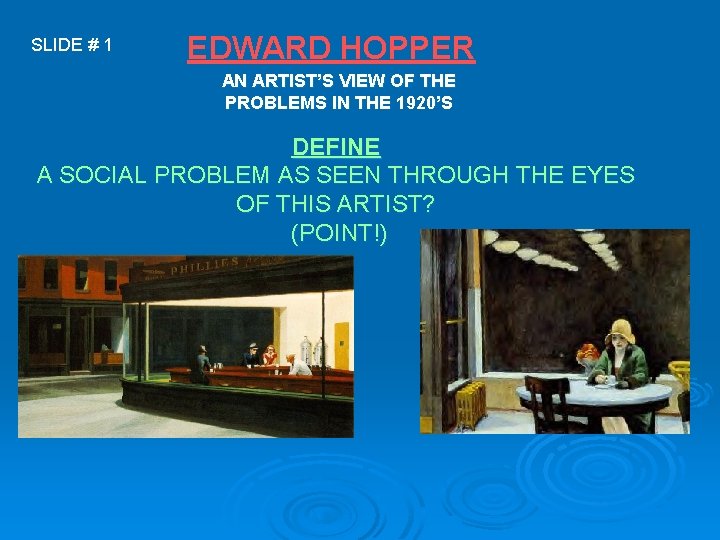 SLIDE # 1

EDWARD HOPPER

AN ARTIST'S VIEW OF THE PROBLEMS IN THE 1920'S

DEFINE

A SOCIAL PROBLEM AS SEEN THROUGH THE EYES OF THIS ARTIST?

(POINT!)

PHILLIES